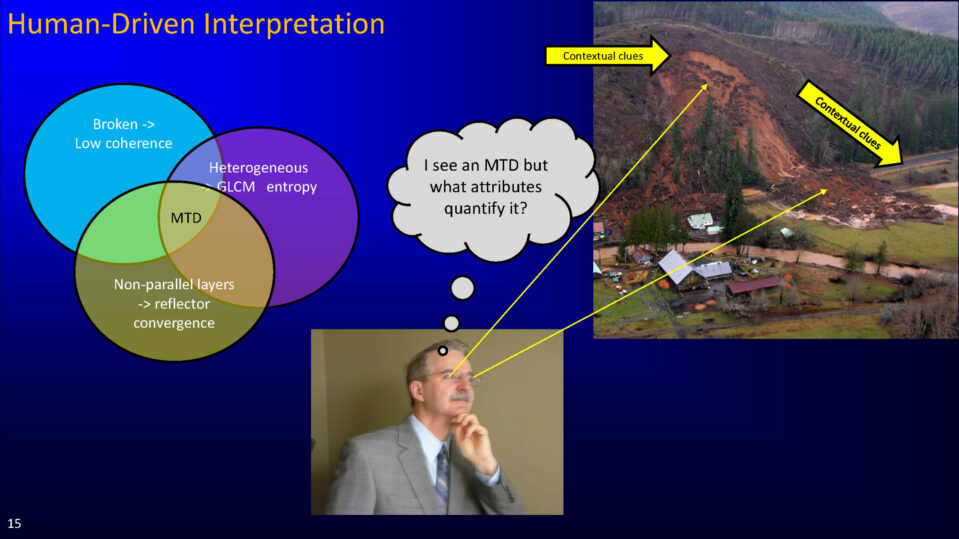 Human-Driven Interpretation

Broken -> Low coherence

Heterogeneous -> GLCM entropy

MTD

Non-parallel layers -> reflector convergence

I see an MTD but what attributes quantify it?

Contextual clues

Contextual clues

15